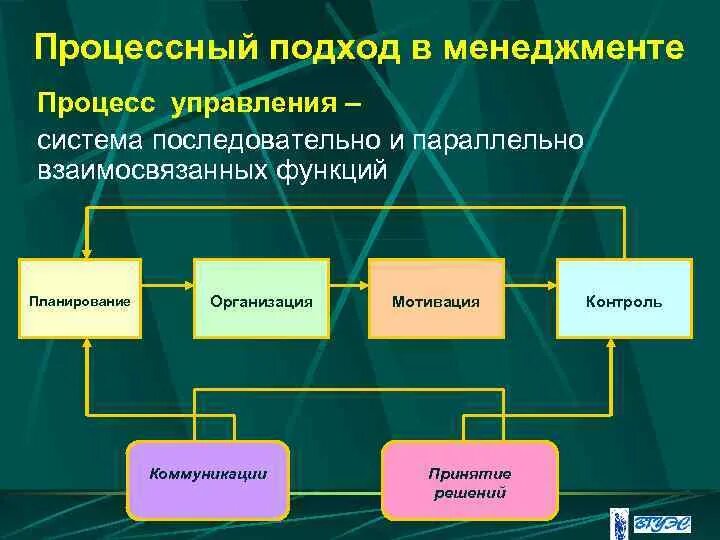 Процессный подход в менеджменте

Процесс управления –

система последовательно и параллельно взаимосвязанных функций

Планирование

Организация

Мотивация

Контроль

Коммуникации

Принятие решений

ВГУЭС